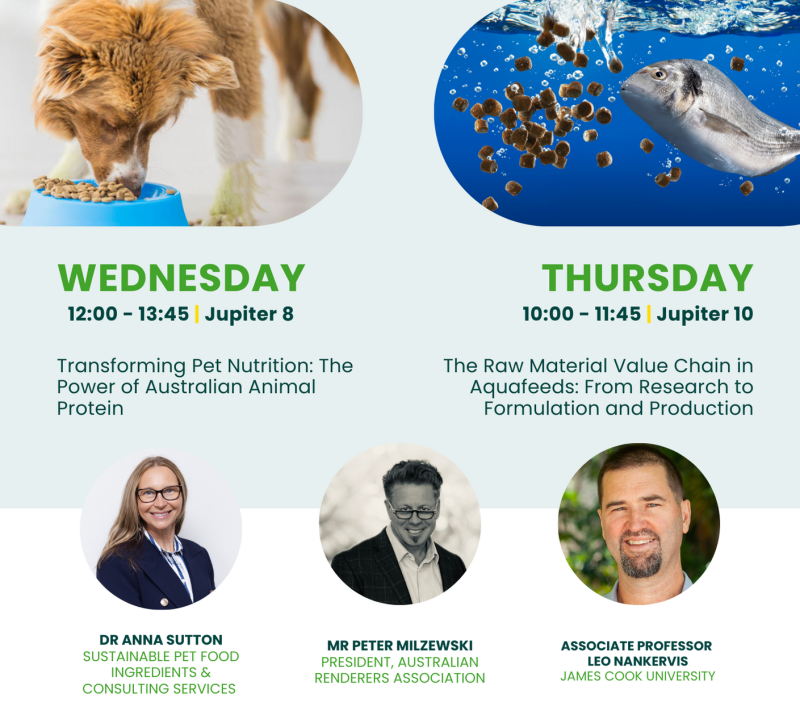 WEDNESDAY
12:00 - 13:45 | Jupiter 8

Transforming Pet Nutrition: The Power of Australian Animal Protein

THURSDAY
10:00 - 11:45 | Jupiter 10

The Raw Material Value Chain in Aquafeeds: From Research to Formulation and Production

DR ANNA SUTTON
SUSTAINABLE PET FOOD INGREDIENTS & CONSULTING SERVICES

MR PETER MILZEWSKI
PRESIDENT, AUSTRALIAN RENDERERS ASSOCIATION

ASSOCIATE PROFESSOR LEO NANKERVIS
JAMES COOK UNIVERSITY